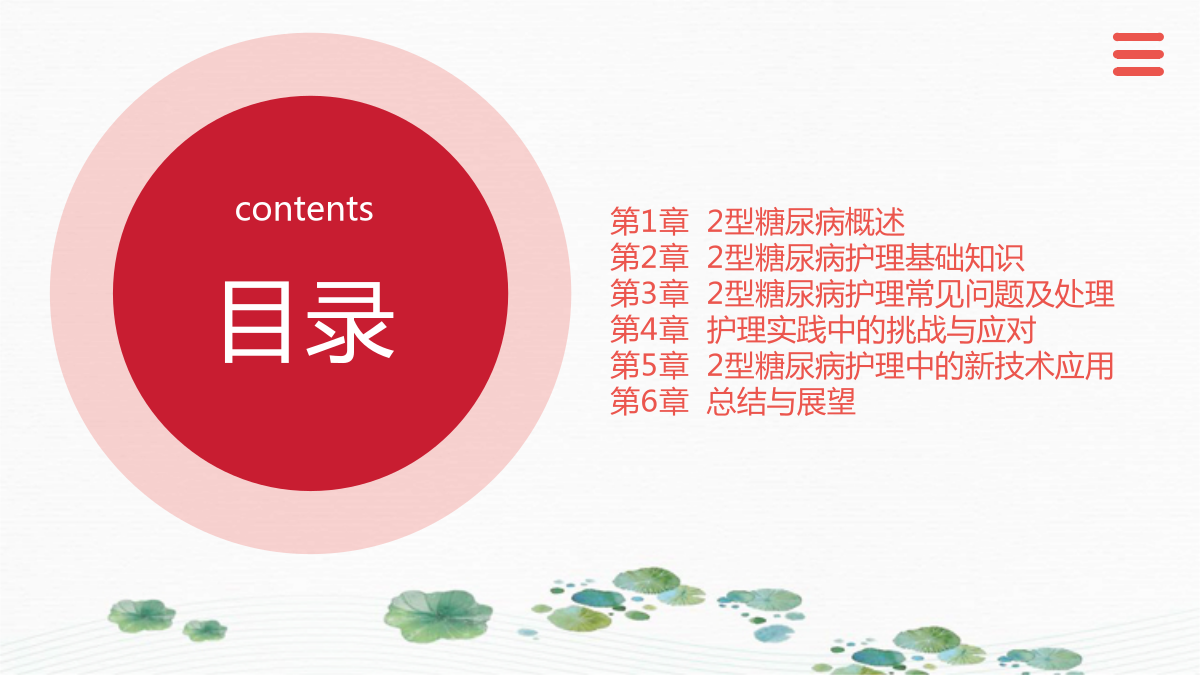 contents

目录

第1章 2型糖尿病概述
第2章 2型糖尿病护理基础知识
第3章 2型糖尿病护理常见问题及处理
第4章 护理实践中的挑战与应对
第5章 2型糖尿病护理中的新技术应用
第6章 总结与展望